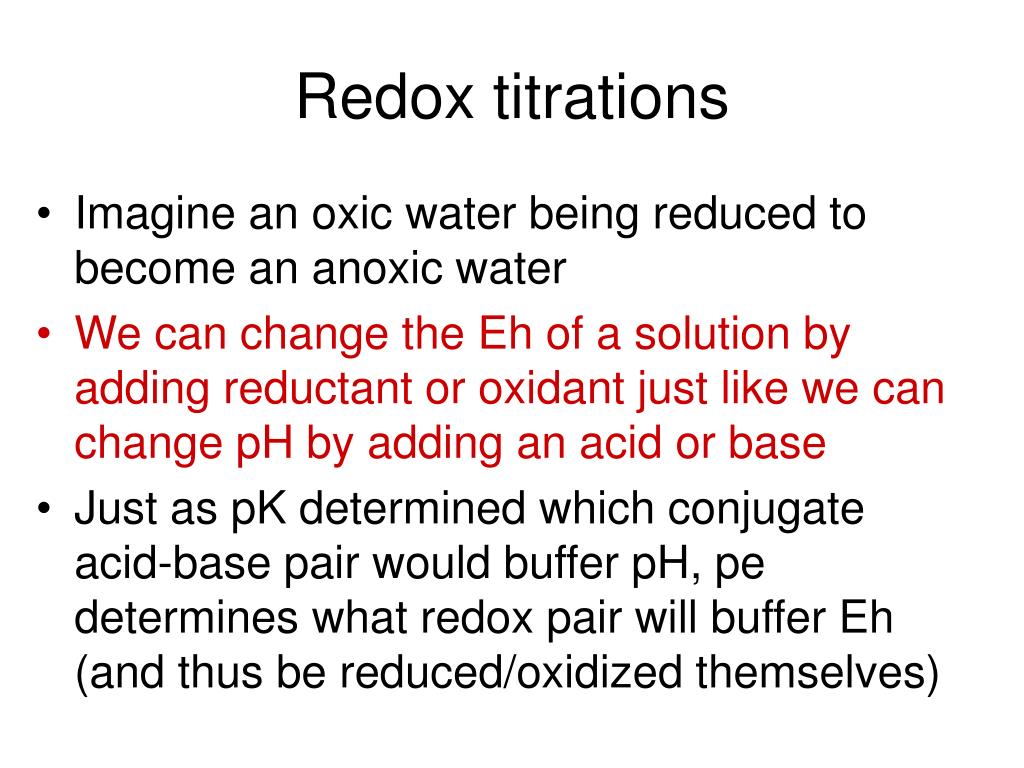 Redox titrations

• Imagine an oxic water being reduced to become an anoxic water
• We can change the Eh of a solution by adding reductant or oxidant just like we can change pH by adding an acid or base
• Just as pK determined which conjugate acid-base pair would buffer pH, pe determines what redox pair will buffer Eh (and thus be reduced/oxidized themselves)